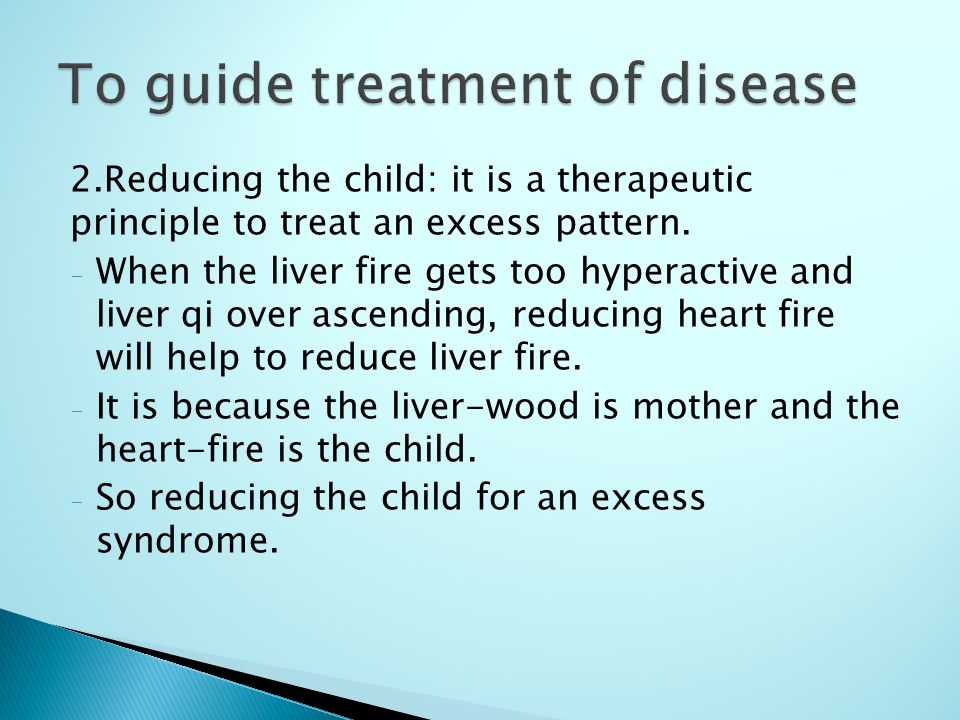 To guide treatment of disease

2.Reducing the child: it is a therapeutic principle to treat an excess pattern.

- When the liver fire gets too hyperactive and liver qi over ascending, reducing heart fire will help to reduce liver fire.
- It is because the liver-wood is mother and the heart-fire is the child.
- So reducing the child for an excess syndrome.